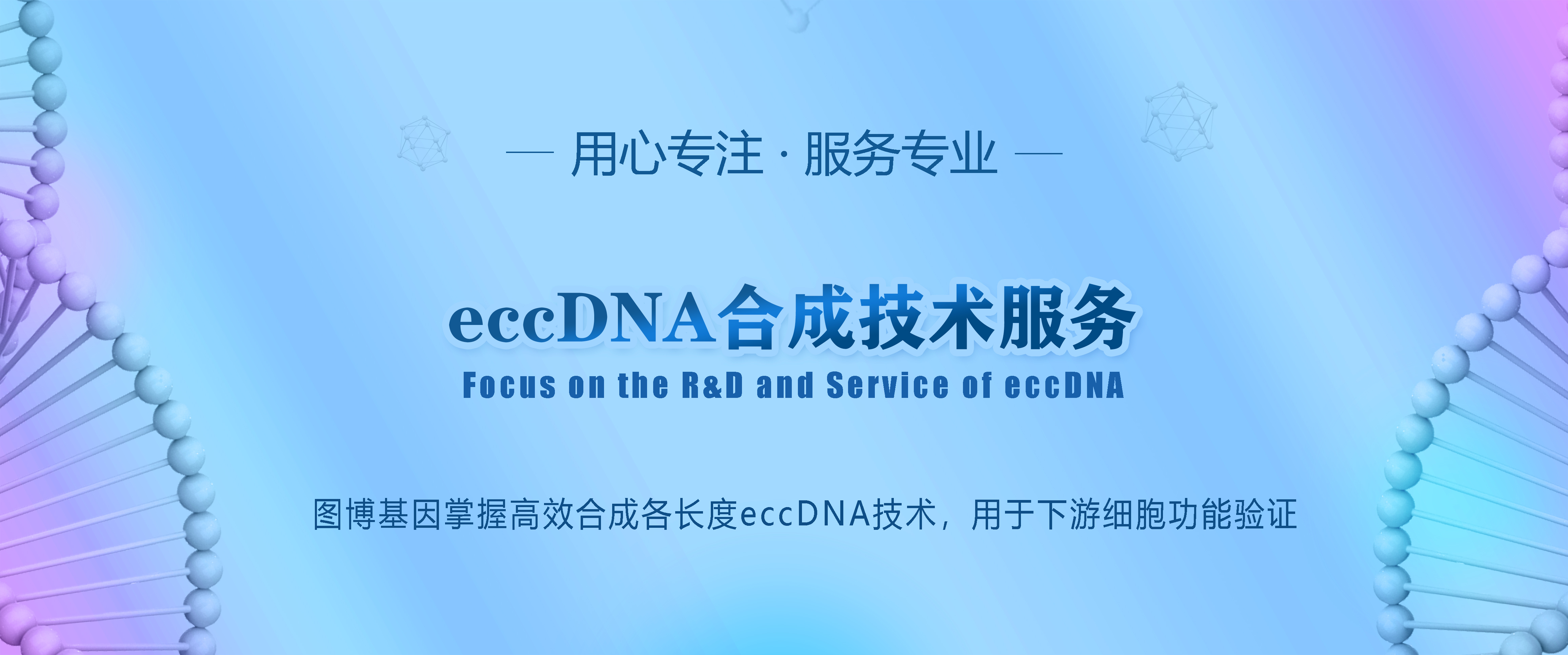 — 用心专注 · 服务专业 —

eccDNA合成技术服务

Focus on the R&D and Service of eccDNA

图博基因掌握高效合成各长度eccDNA技术，用于下游细胞功能验证